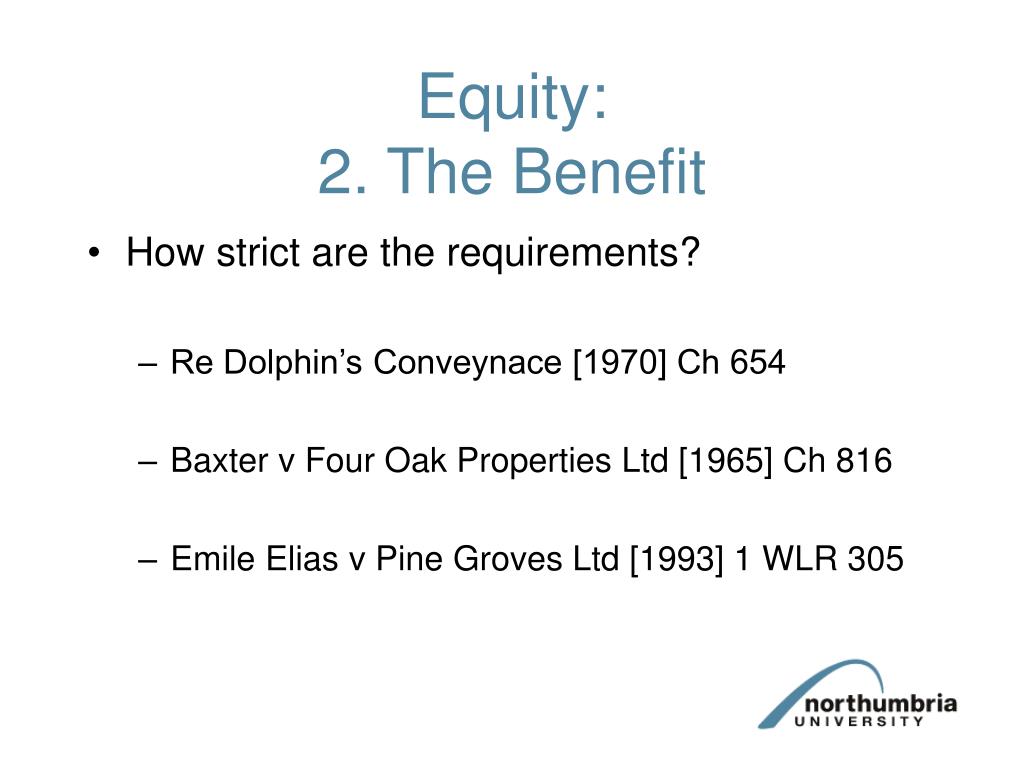 Equity:
2. The Benefit

• How strict are the requirements?

– Re Dolphin’s Conveynace [1970] Ch 654

– Baxter v Four Oak Properties Ltd [1965] Ch 816

– Emile Elias v Pine Groves Ltd [1993] 1 WLR 305

northumbria
UNIVERSITY